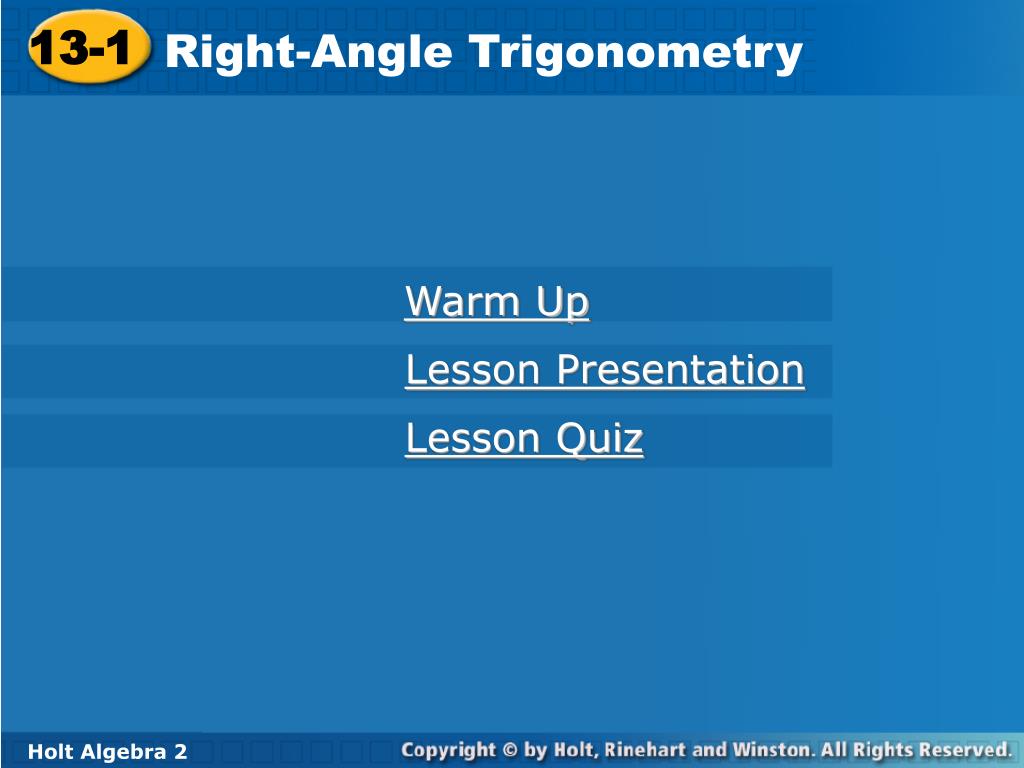 13-1 Right-Angle Trigonometry

Warm Up

Lesson Presentation

Lesson Quiz

Holt Algebra 2

Copyright © by Holt, Rinehart and Winston. All Rights Reserved.